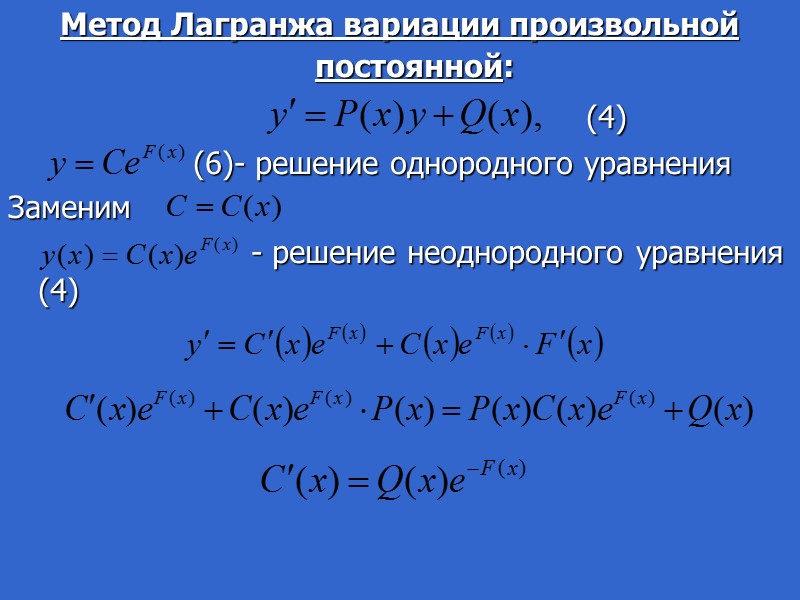 Метод Лагранжа вариации произвольной постоянной:

$y' = P(x)y + Q(x),$ (4)

$y = Ce^{F(x)}$ (6)- решение однородного уравнения

Заменим $C = C(x)$

$y(x) = C(x)e^{F(x)}$ - решение неоднородного уравнения (4)

$y' = C'(x)e^{F(x)} + C(x)e^{F(x)} \cdot F'(x)$

$C'(x)e^{F(x)} + C(x)e^{F(x)} \cdot P(x) = P(x)C(x)e^{F(x)} + Q(x)$

$C'(x) = Q(x)e^{-F(x)}$